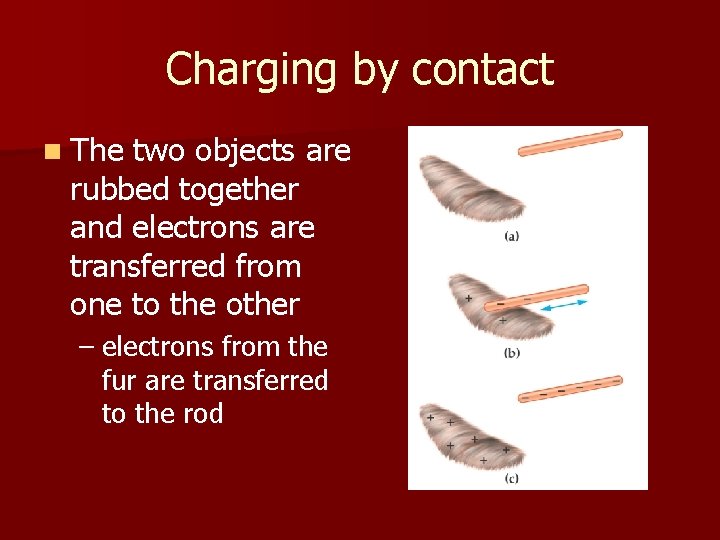 Charging by contact

The two objects are rubbed together and electrons are transferred from one to the other

– electrons from the fur are transferred to the rod

(a)

+ − − +

(b)

− − − −

+ + + + + +

(c)